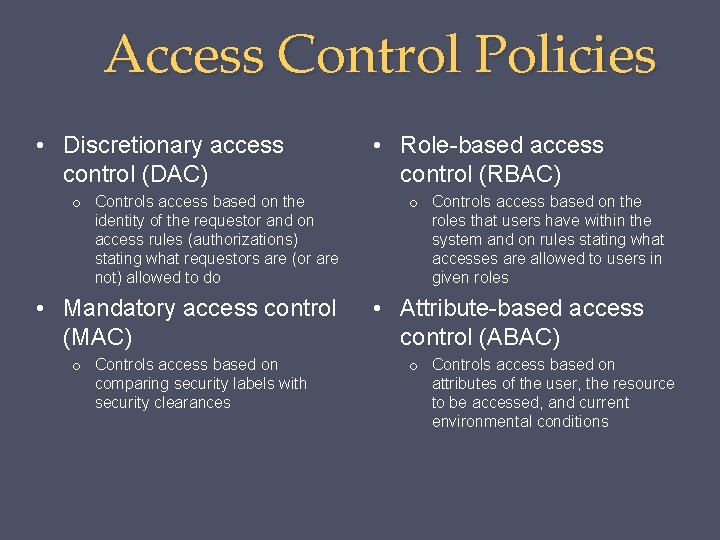 Access Control Policies

• Discretionary access control (DAC)
  o Controls access based on the identity of the requestor and on access rules (authorizations) stating what requestors are (or are not) allowed to do

• Mandatory access control (MAC)
  o Controls access based on comparing security labels with security clearances

• Role-based access control (RBAC)
  o Controls access based on the roles that users have within the system and on rules stating what accesses are allowed to users in given roles

• Attribute-based access control (ABAC)
  o Controls access based on attributes of the user, the resource to be accessed, and current environmental conditions